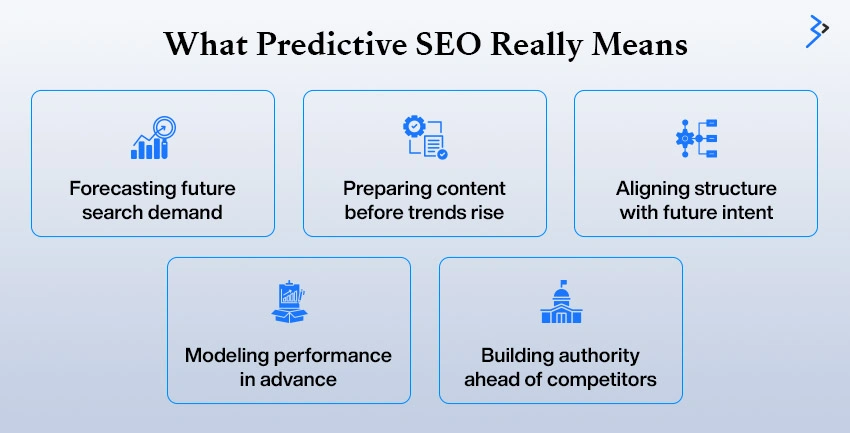 What Predictive SEO Really Means

Forecasting future search demand

Preparing content before trends rise

Aligning structure with future intent

Modeling performance in advance

Building authority ahead of competitors